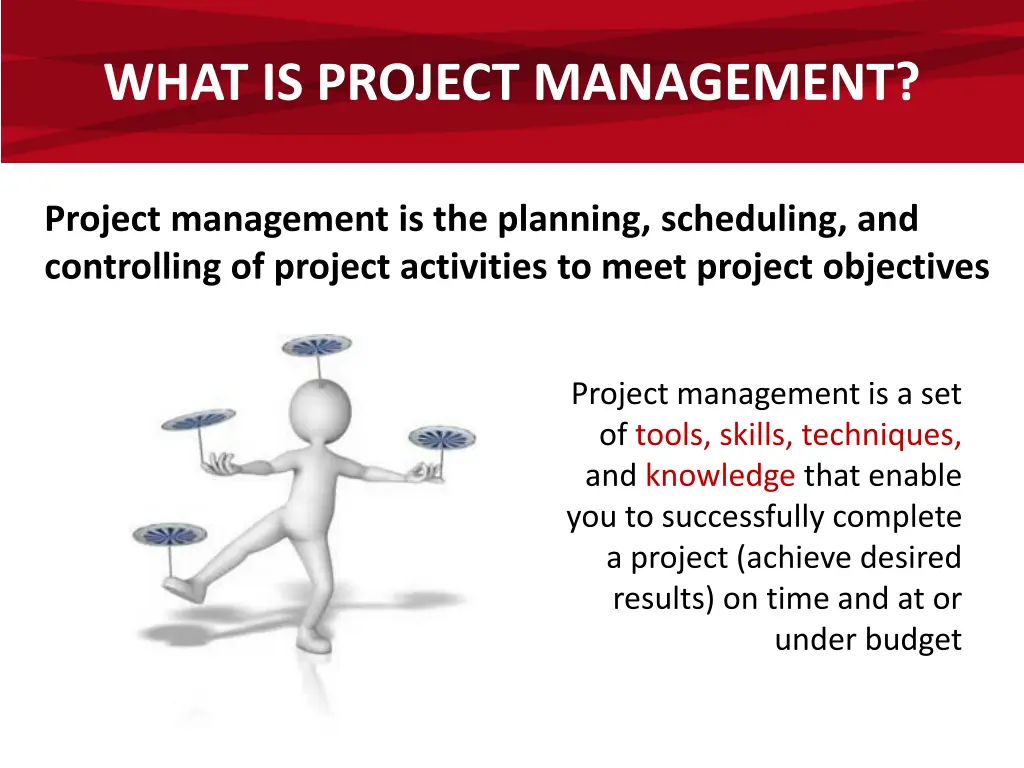 WHAT IS PROJECT MANAGEMENT?

Project management is the planning, scheduling, and controlling of project activities to meet project objectives

Project management is a set of tools, skills, techniques, and knowledge that enable you to successfully complete a project (achieve desired results) on time and at or under budget